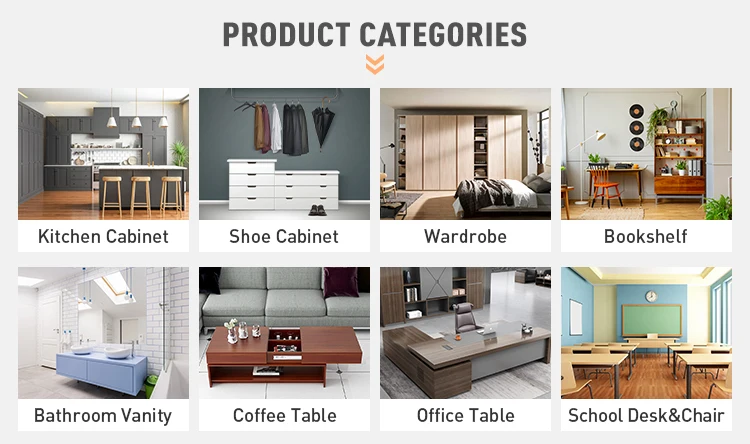 PRODUCT CATEGORIES

Kitchen Cabinet

Shoe Cabinet

Wardrobe

Bookshelf

Bathroom Vanity

Coffee Table

Office Table

School Desk&Chair